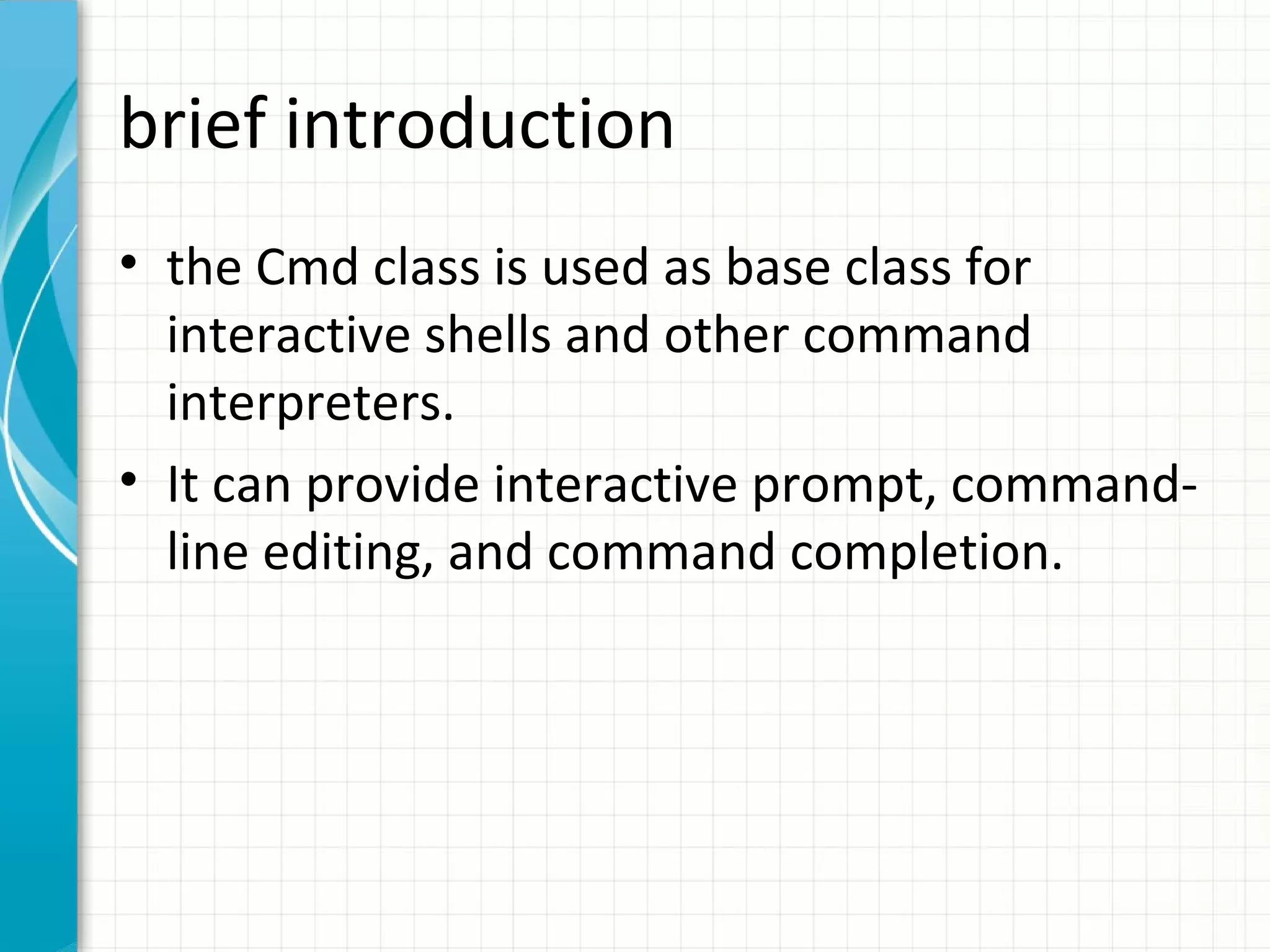 brief introduction

• the Cmd class is used as base class for interactive shells and other command interpreters.

• It can provide interactive prompt, command-line editing, and command completion.